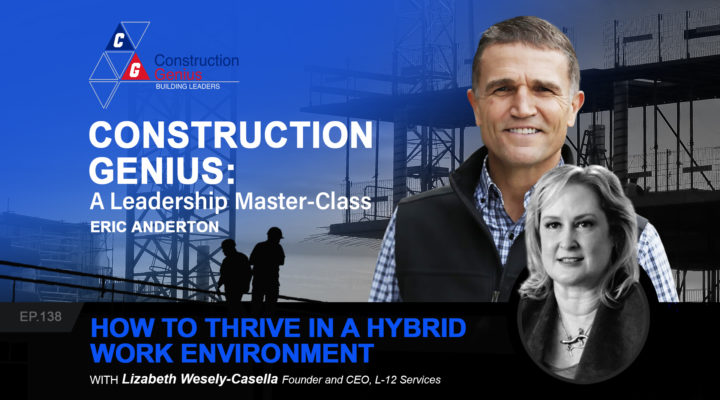 C
G
Construction
Genius
BUILDING LEADERS

CONSTRUCTION GENIUS:
A Leadership Master-Class
ERIC ANDERTON

EP.138

HOW TO THRIVE IN A HYBRID WORK ENVIRONMENT

WITH Lizabeth Wesely-Casella Founder and CEO, L-12 Services